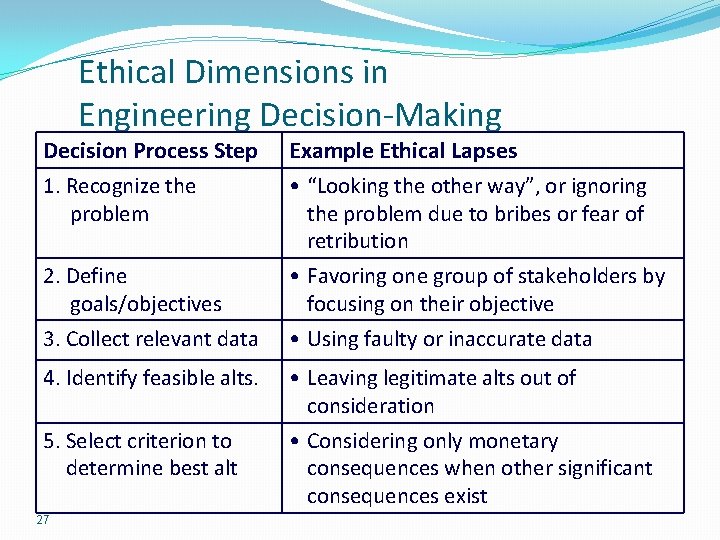 Ethical Dimensions in
Engineering Decision-Making

| Decision Process Step | Example Ethical Lapses |
|---|---|
| 1. Recognize the problem | • "Looking the other way", or ignoring the problem due to bribes or fear of retribution |
| 2. Define goals/objectives | • Favoring one group of stakeholders by focusing on their objective |
| 3. Collect relevant data | • Using faulty or inaccurate data |
| 4. Identify feasible alts. | • Leaving legitimate alts out of consideration |
| 5. Select criterion to determine best alt | • Considering only monetary consequences when other significant consequences exist |

27